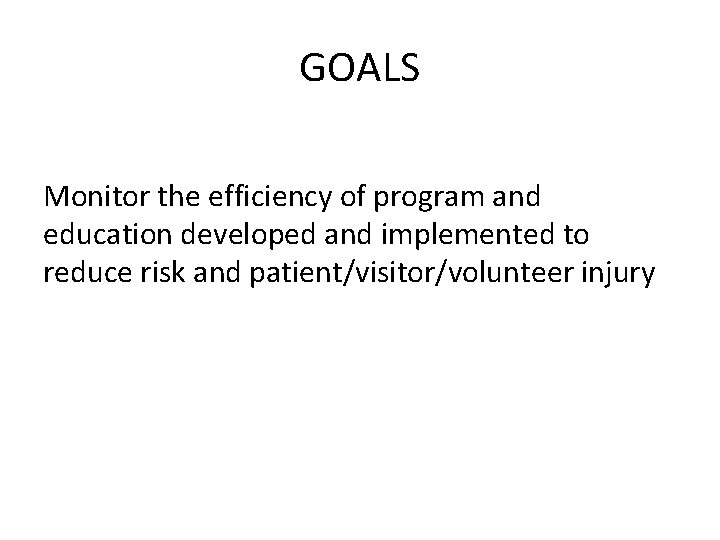 GOALS

Monitor the efficiency of program and education developed and implemented to reduce risk and patient/visitor/volunteer injury